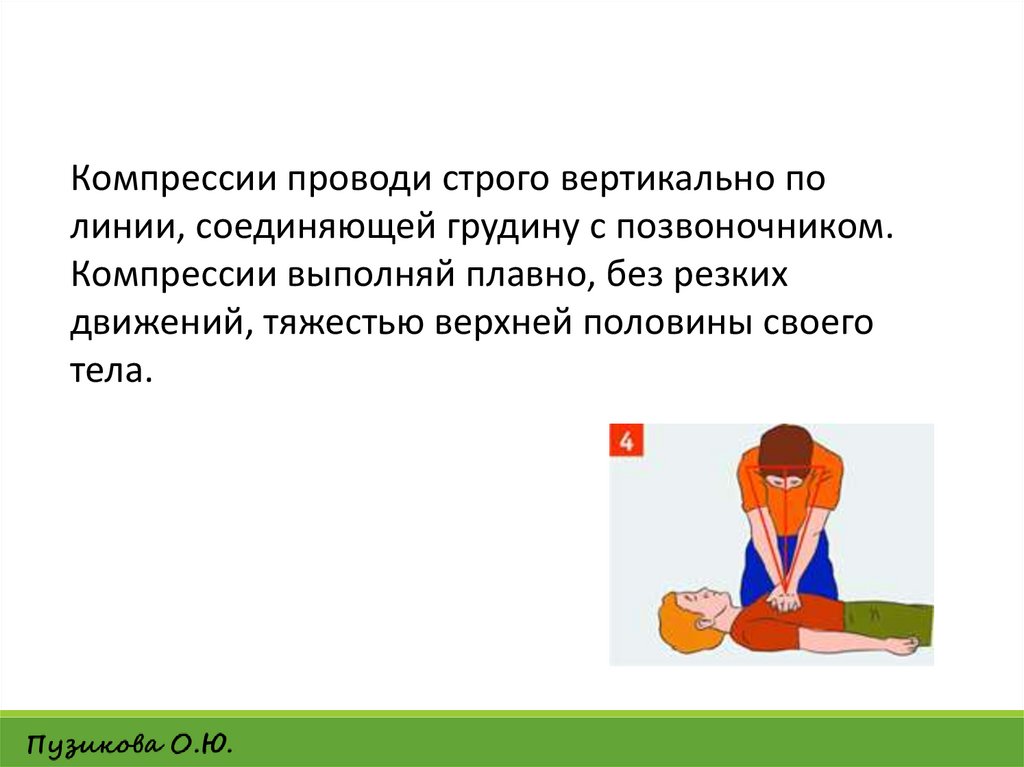 Компрессии проводи строго вертикально по линии, соединяющей грудину с позвоночником. Компрессии выполняй плавно, без резких движений, тяжестью верхней половины своего тела.

4

Пузикова О.Ю.